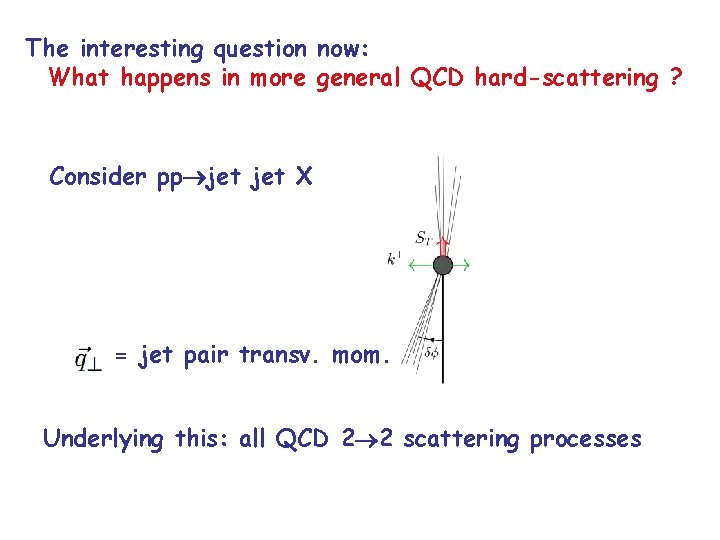 The interesting question now:
What happens in more general QCD hard-scattering ?

Consider pp$\rightarrow$jet jet X

$S_T$

$k^\perp$

$\delta\phi$

$\vec{q}_\perp$ = jet pair transv. mom.

Underlying this: all QCD 2$\rightarrow$2 scattering processes